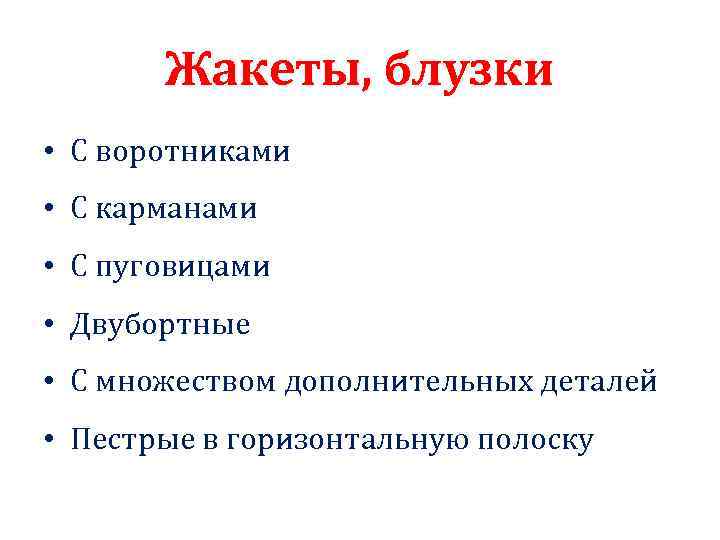 Жакеты, блузки

• С воротниками
• С карманами
• С пуговицами
• Двубортные
• С множеством дополнительных деталей
• Пестрые в горизонтальную полоску